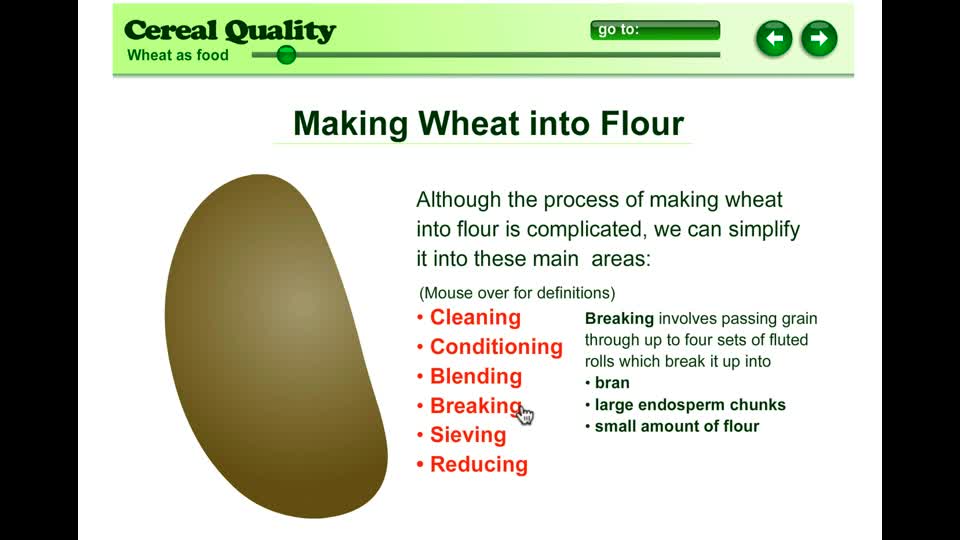 Cereal Quality
Wheat as food

go to:

Making Wheat into Flour

Although the process of making wheat into flour is complicated, we can simplify it into these main areas:

(Mouse over for definitions)

• Cleaning
• Conditioning
• Blending
• Breaking
• Sieving
• Reducing

Breaking involves passing grain through up to four sets of fluted rolls which break it up into
• bran
• large endosperm chunks
• small amount of flour